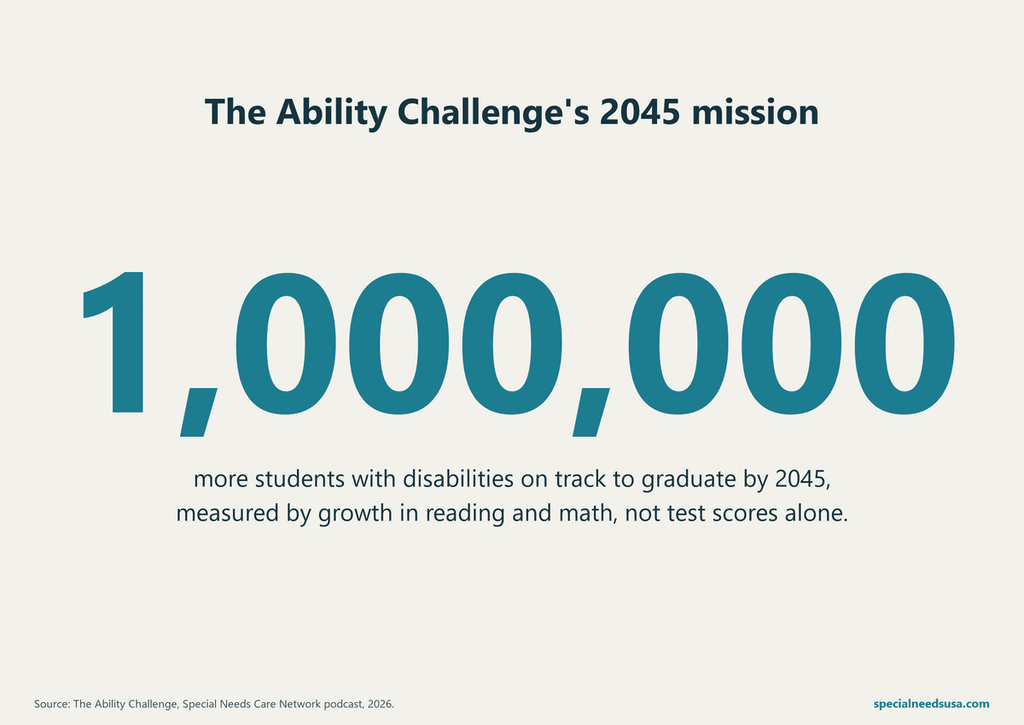 The Ability Challenge's 2045 mission

1,000,000

more students with disabilities on track to graduate by 2045, measured by growth in reading and math, not test scores alone.

Source: The Ability Challenge, Special Needs Care Network podcast, 2026.

specialneedsusa.com